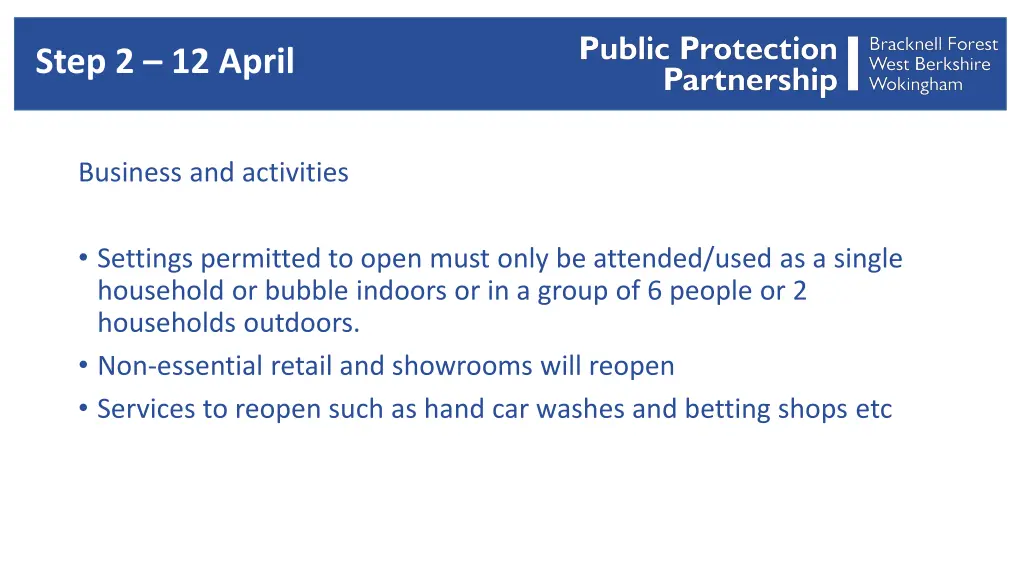 Step 2 – 12 April

Public Protection Partnership

Bracknell Forest
West Berkshire
Wokingham

Business and activities

• Settings permitted to open must only be attended/used as a single household or bubble indoors or in a group of 6 people or 2 households outdoors.
• Non-essential retail and showrooms will reopen
• Services to reopen such as hand car washes and betting shops etc